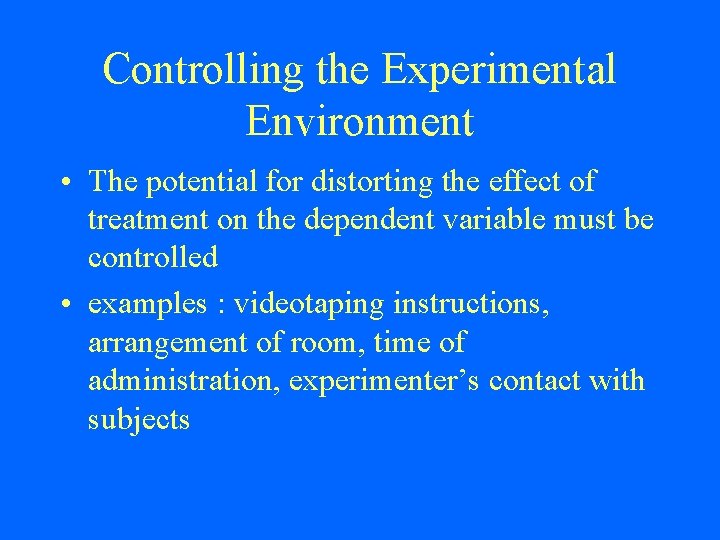 Controlling the Experimental Environment

• The potential for distorting the effect of treatment on the dependent variable must be controlled
• examples : videotaping instructions, arrangement of room, time of administration, experimenter's contact with subjects